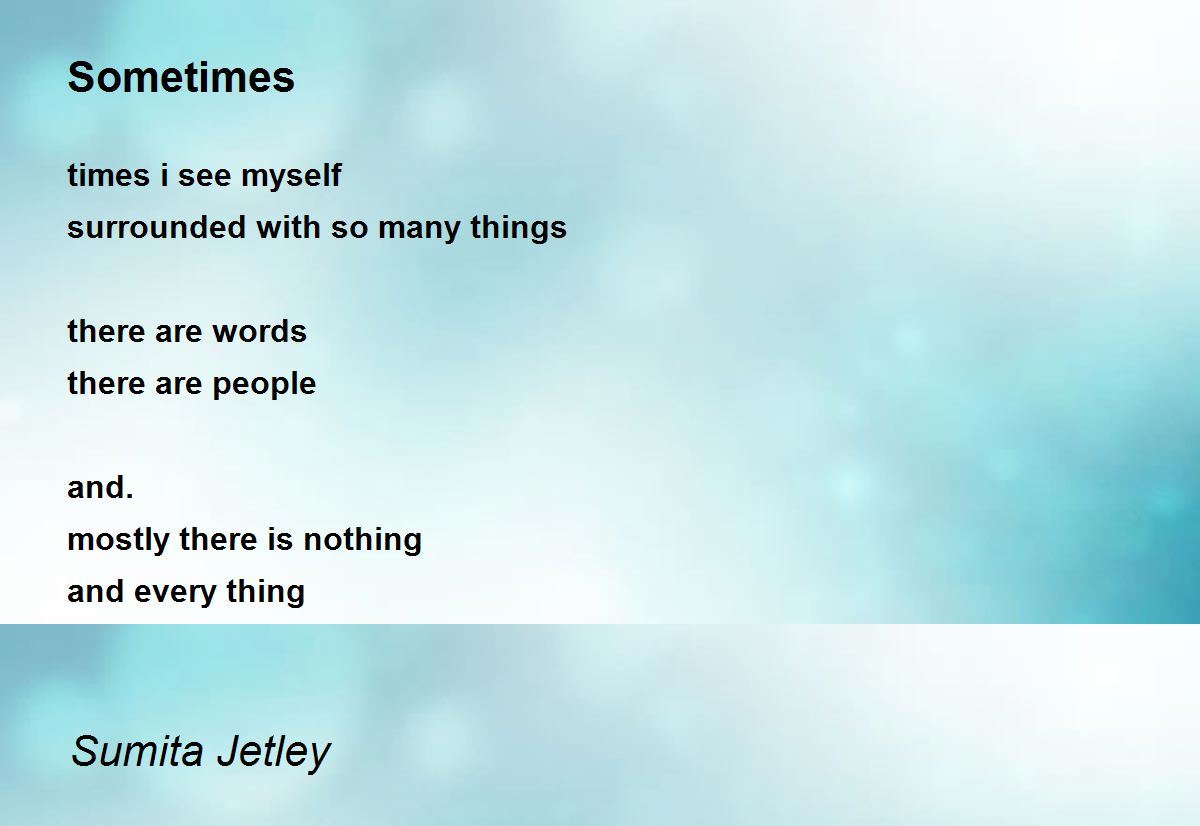 Sometimes

times i see myself
surrounded with so many things

there are words
there are people

and.
mostly there is nothing
and every thing

Sumita Jetley